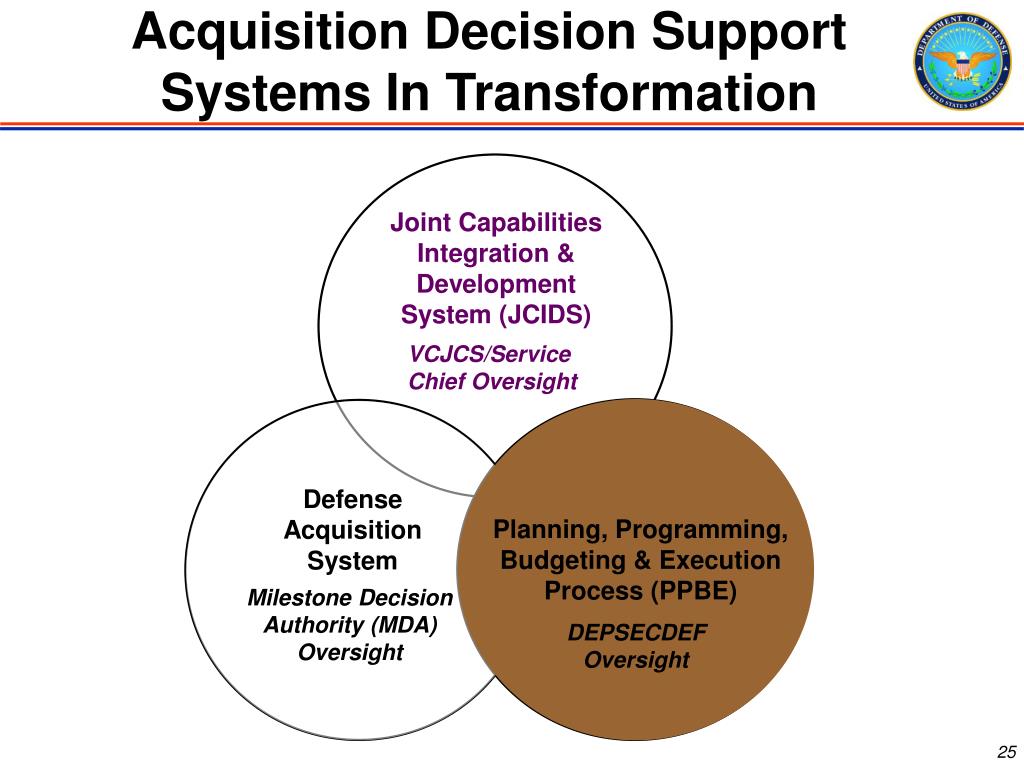 Acquisition Decision Support Systems In Transformation

DEPARTMENT OF DEFENSE
UNITED STATES OF AMERICA

Joint Capabilities Integration & Development System (JCIDS)

VCJCS/Service Chief Oversight

Defense Acquisition System

Milestone Decision Authority (MDA) Oversight

Planning, Programming, Budgeting & Execution Process (PPBE)

DEPSECDEF Oversight

25